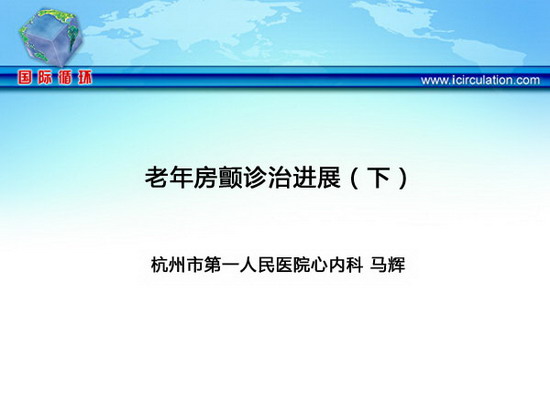 国际循环

www.icirculation.com

老年房颤诊治进展（下）

杭州市第一人民医院心内科 马辉